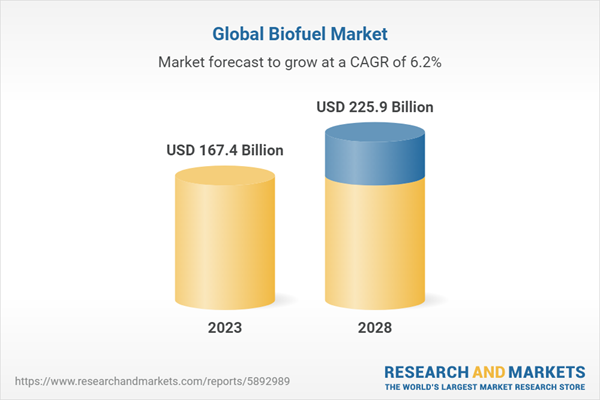 Global Biofuel Market

Market forecast to grow at a CAGR of 6.2%

USD 167.4 Billion

USD 225.9 Billion

2023

2028

https://www.researchandmarkets.com/reports/5892989

RESEARCH AND MARKETS
THE WORLD'S LARGEST MARKET RESEARCH STORE